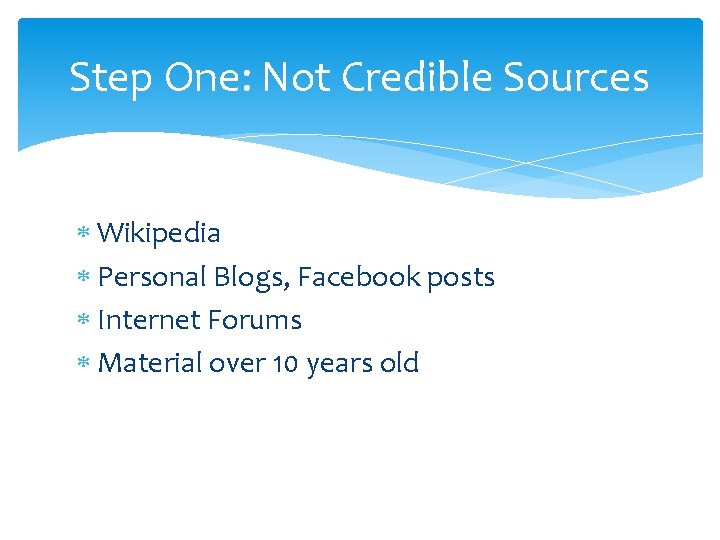 Step One: Not Credible Sources

* Wikipedia
* Personal Blogs, Facebook posts
* Internet Forums
* Material over 10 years old